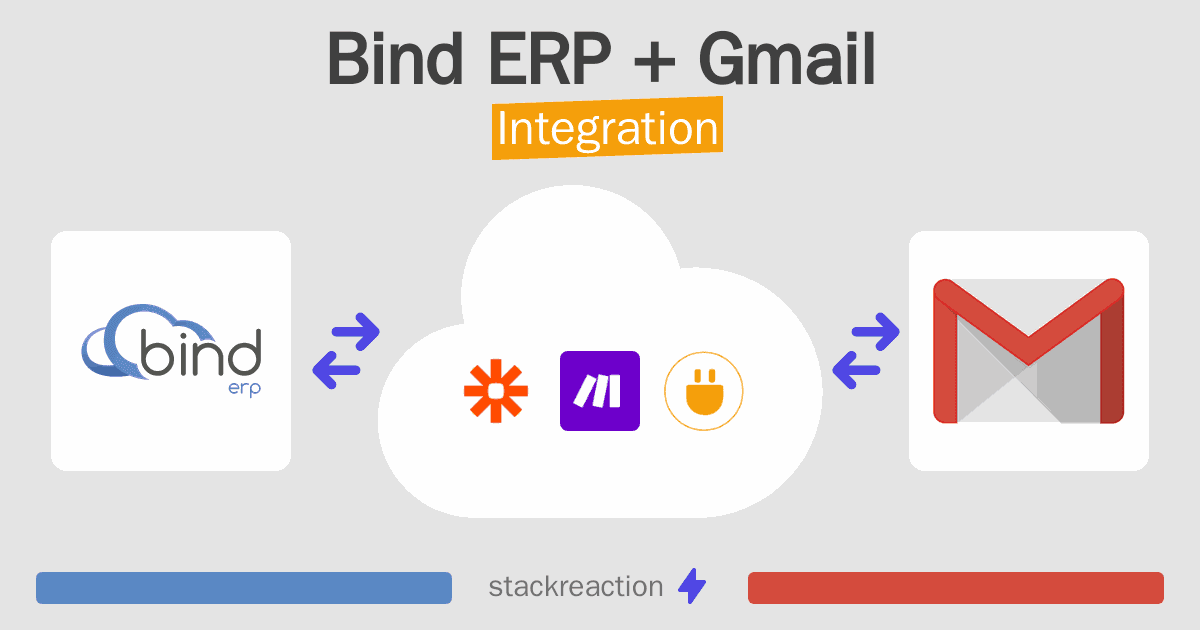 Bind ERP + Gmail
Integration

bind
erp

stackreaction